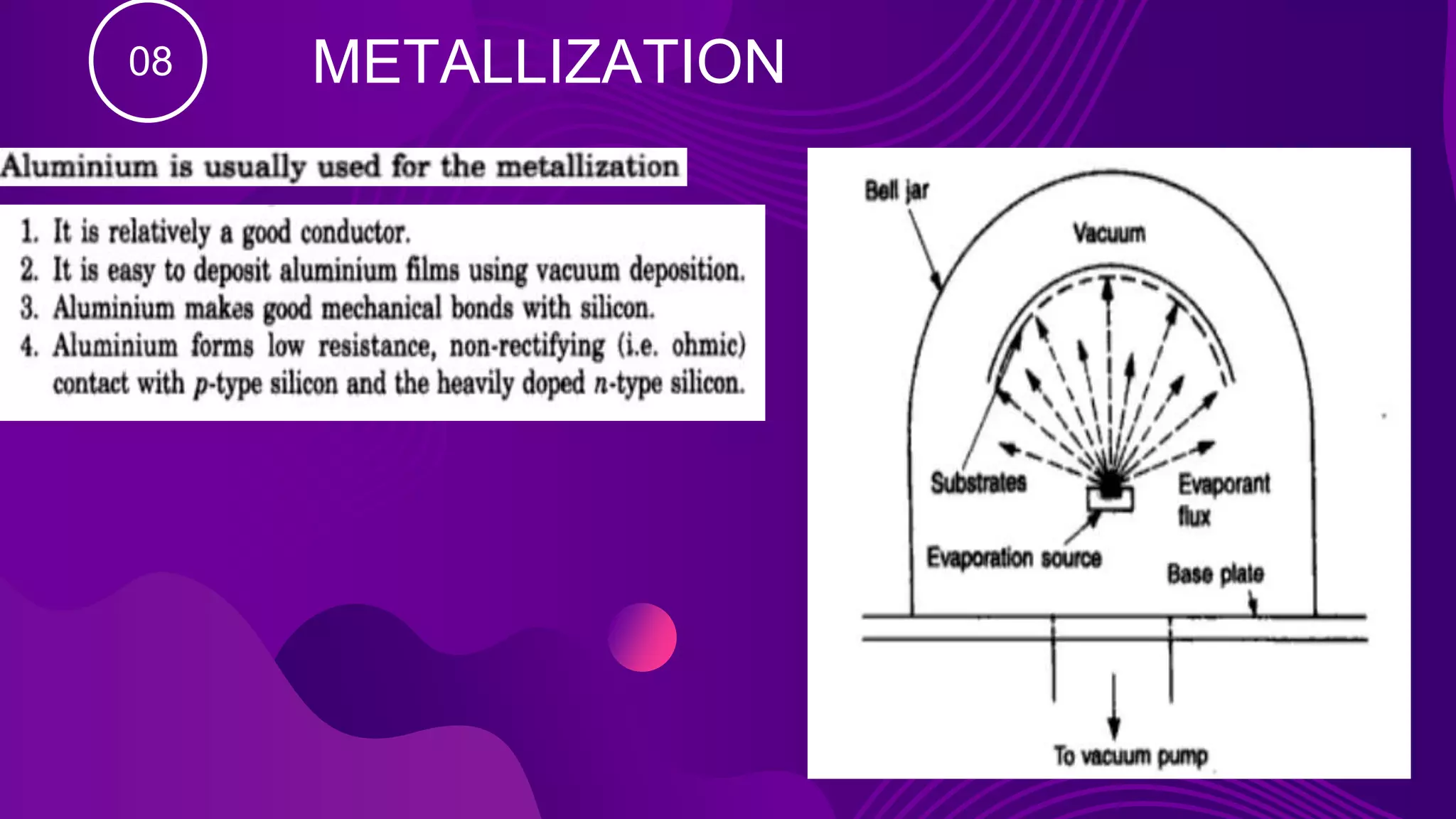 08

METALLIZATION

Aluminium is usually used for the metallization

1. It is relatively a good conductor.
2. It is easy to deposit aluminium films using vacuum deposition.
3. Aluminium makes good mechanical bonds with silicon.
4. Aluminium forms low resistance, non-rectifying (i.e. ohmic) contact with $p$-type silicon and the heavily doped $n$-type silicon.

Bell jar
Vacuum
Substrates
Evaporant flux
Evaporation source
Base plate
To vacuum pump